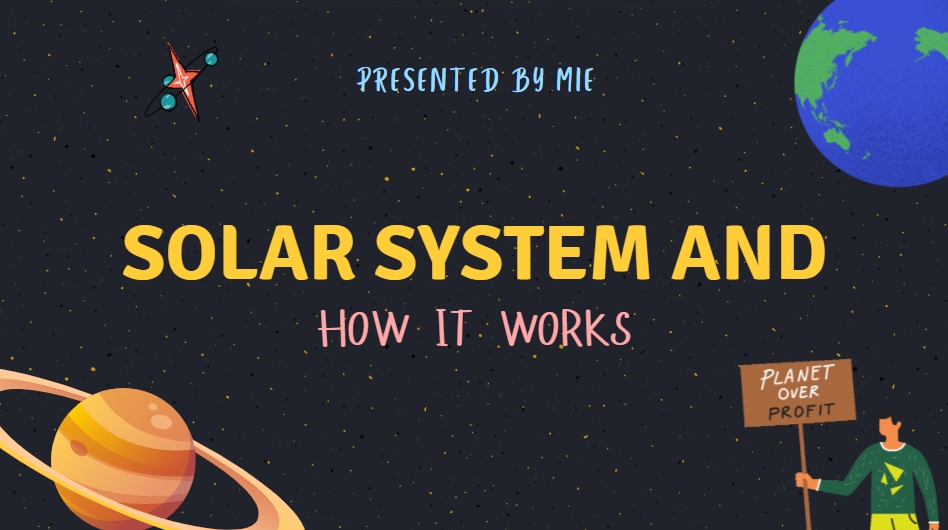 PRESENTED BY MIE

SOLAR SYSTEM AND

HOW IT WORKS

PLANET OVER PROFIT